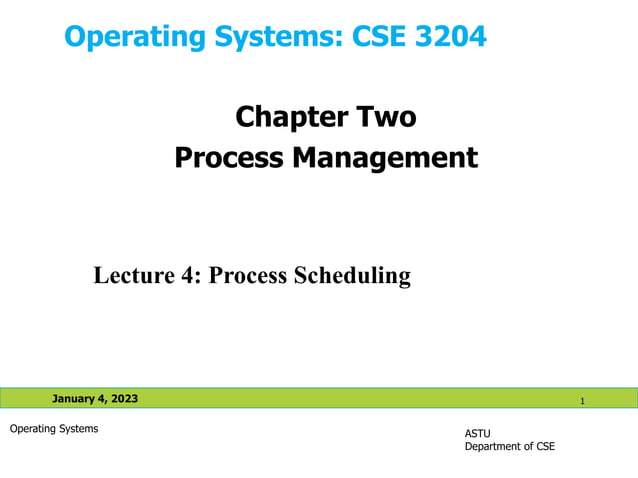 Operating Systems: CSE 3204

Chapter Two
Process Management

Lecture 4: Process Scheduling

January 4, 2023

1

Operating Systems

ASTU
Department of CSE